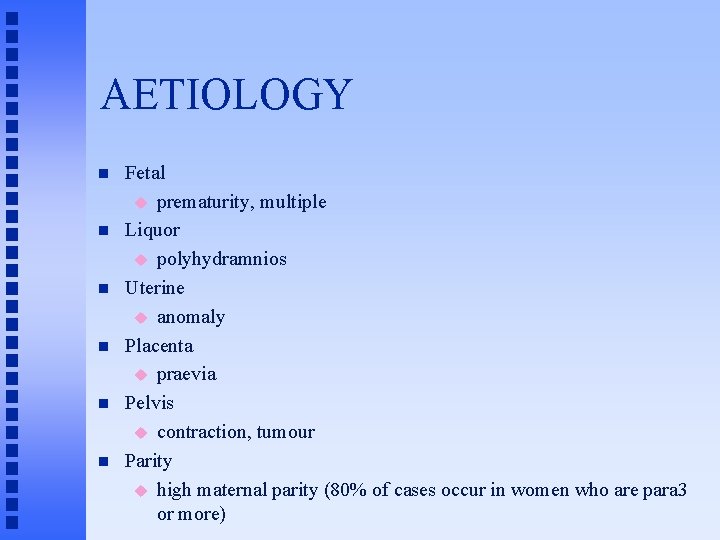 AETIOLOGY

- Fetal
  - prematurity, multiple
- Liquor
  - polyhydramnios
- Uterine
  - anomaly
- Placenta
  - praevia
- Pelvis
  - contraction, tumour
- Parity
  - high maternal parity (80% of cases occur in women who are para3 or more)